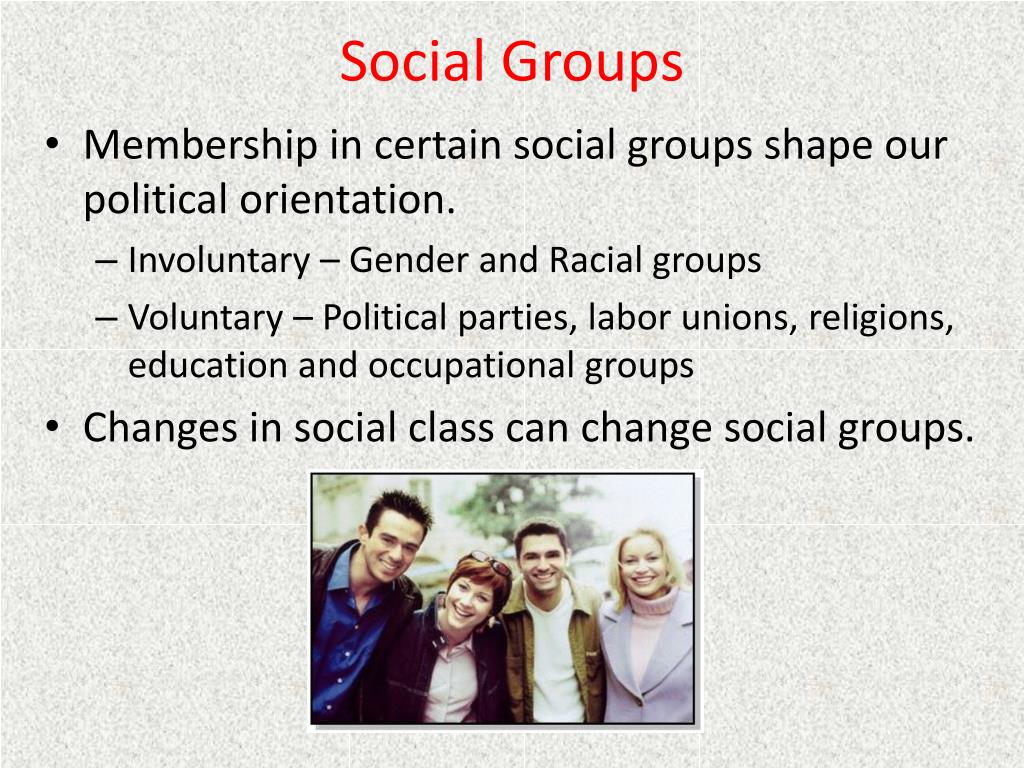 Social Groups

• Membership in certain social groups shape our political orientation.
– Involuntary – Gender and Racial groups
– Voluntary – Political parties, labor unions, religions, education and occupational groups
• Changes in social class can change social groups.